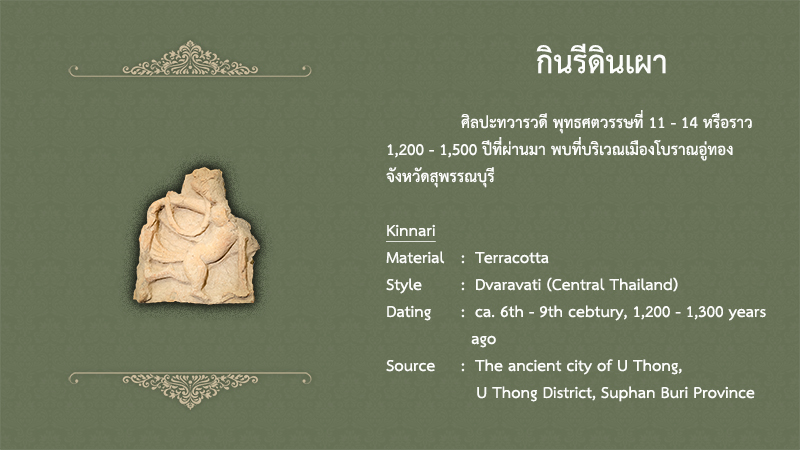 กินรีดินเผา

ศิลปะทวารวดี พุทธศตวรรษที่ 11 - 14 หรือราว 1,200 - 1,500 ปีที่ผ่านมา พบที่บริเวณเมืองโบราณอู่ทอง จังหวัดสุพรรณบุรี

Kinnari
Material : Terracotta
Style : Dvaravati (Central Thailand)
Dating : ca. 6th - 9th cebtury, 1,200 - 1,300 years ago
Source : The ancient city of U Thong, U Thong District, Suphan Buri Province